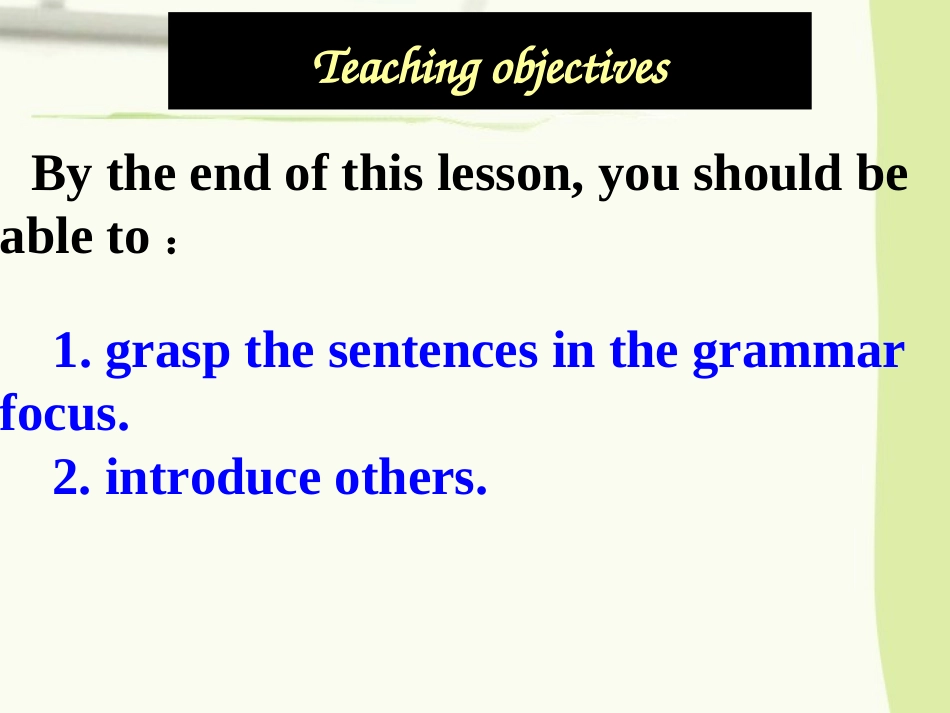 Teaching objectives

By the end of this lesson, you should be able to：

1. grasp the sentences in the grammar focus.
2. introduce others.